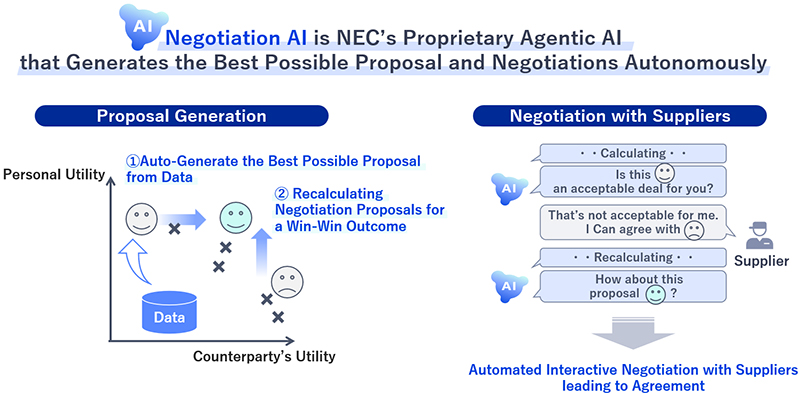 AI Negotiation AI is NEC's Proprietary Agentic AI that Generates the Best Possible Proposal and Negotiations Autonomously

Proposal Generation

Personal Utility

①Auto-Generate the Best Possible Proposal from Data

② Recalculating Negotiation Proposals for a Win-Win Outcome

Data

Counterparty's Utility

Negotiation with Suppliers

・・Calculating・・

AI

Is this an acceptable deal for you?

That's not acceptable for me. I Can agree with

Supplier

・・Recalculating・・

AI

How about this proposal ?

Automated Interactive Negotiation with Suppliers leading to Agreement